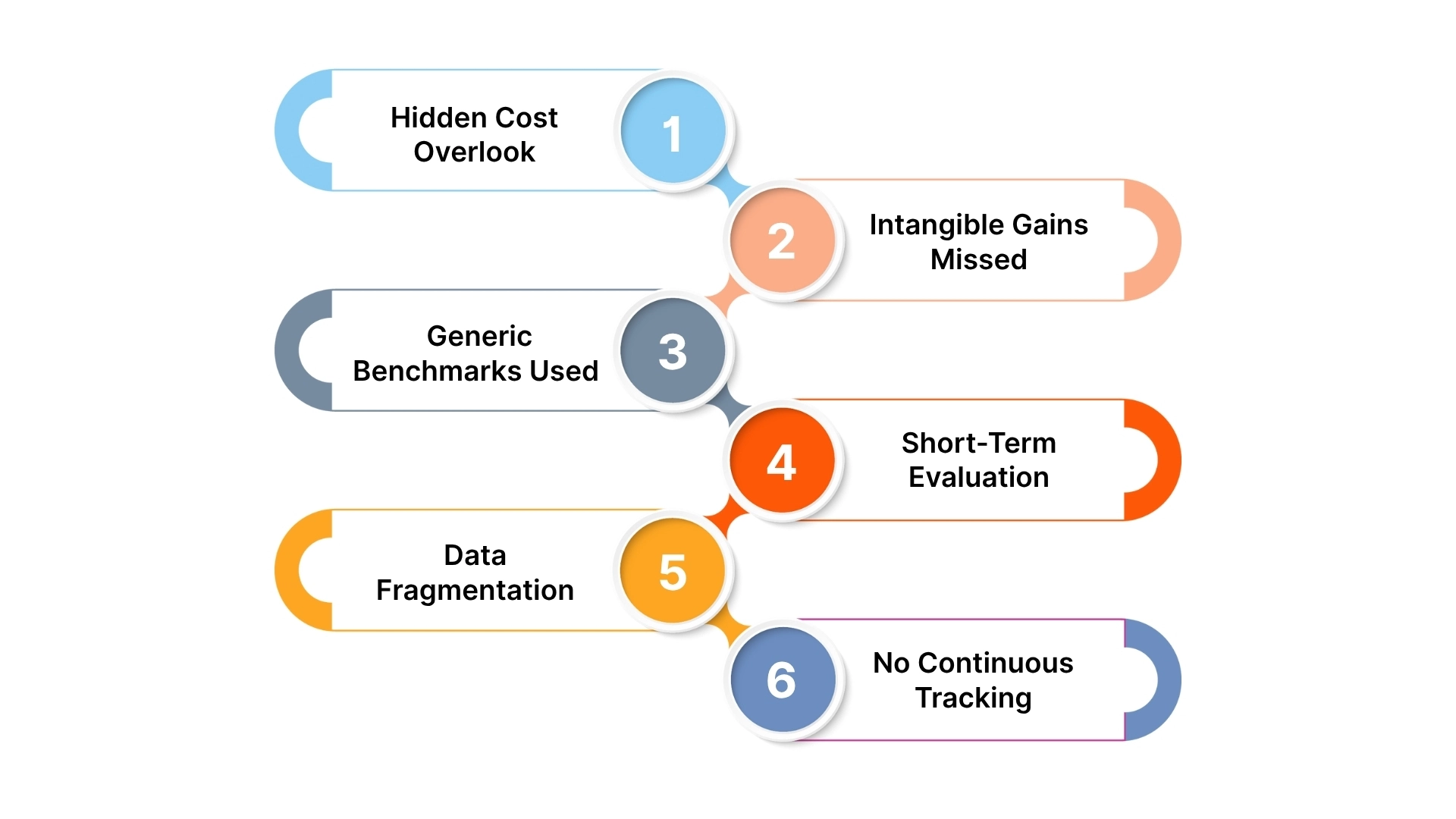 Hidden Cost Overlook

1

2

Intangible Gains Missed

Generic Benchmarks Used

3

4

Short-Term Evaluation

Data Fragmentation

5

6

No Continuous Tracking